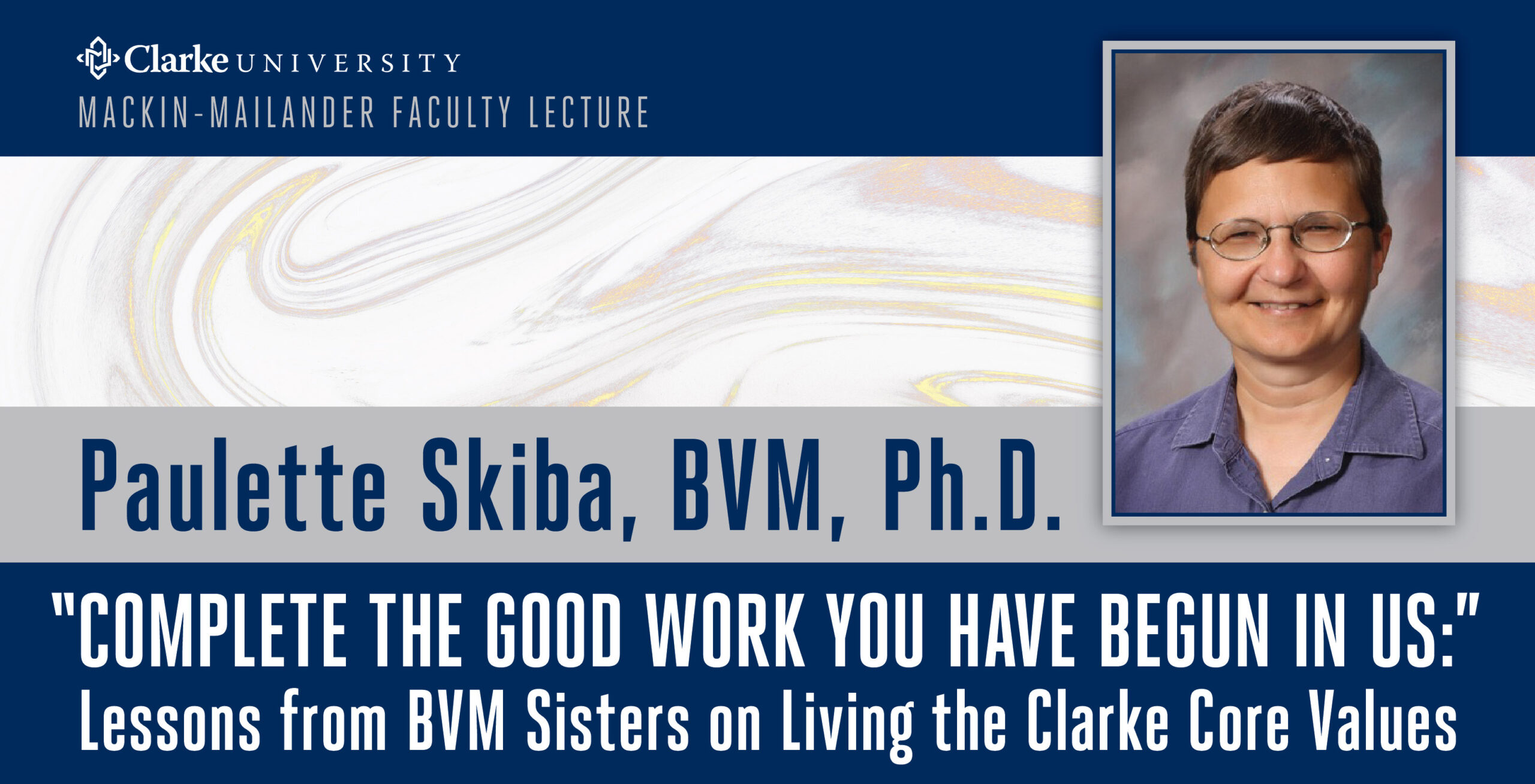 Clarke UNIVERSITY
MACKIN-MAILANDER FACULTY LECTURE

Paulette Skiba, BVM, Ph.D.

"COMPLETE THE GOOD WORK YOU HAVE BEGUN IN US:"
Lessons from BVM Sisters on Living the Clarke Core Values